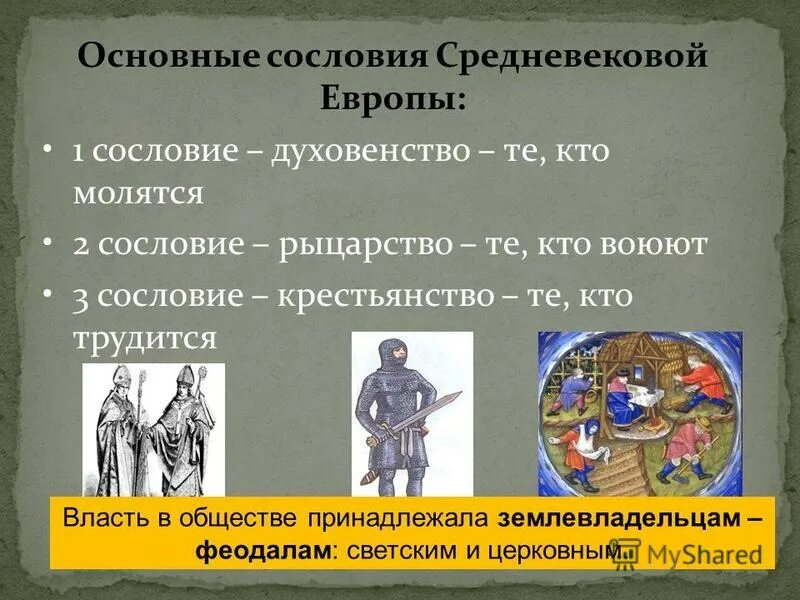 Основные сословия Средневековой Европы:

• 1 сословие – духовенство – те, кто молятся

• 2 сословие – рыцарство – те, кто воюют

• 3 сословие – крестьянство – те, кто трудится

Власть в обществе принадлежала землевладельцам – феодалам: светским и церковным.

MyShared